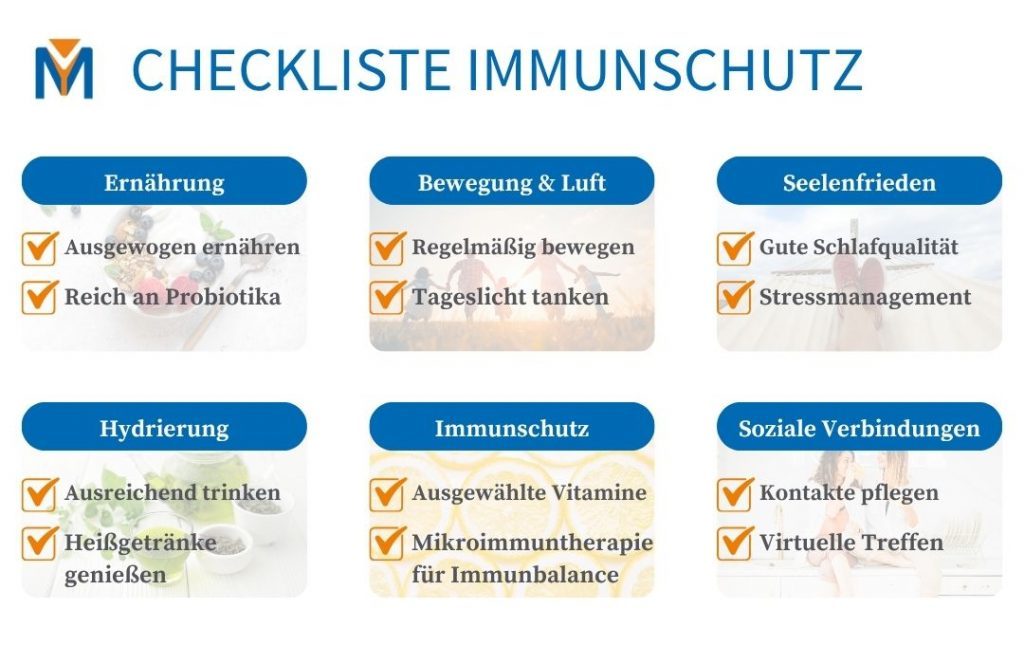 CHECKLISTE IMMUNSCHUTZ

Ernährung

Ausgewogen ernähren

Reich an Probiotika

Bewegung & Luft

Regelmäßig bewegen

Tageslicht tanken

Seelenfrieden

Gute Schlafqualität

Stressmanagement

Hydrierung

Ausreichend trinken

Heißgetränke genießen

Immunschutz

Ausgewählte Vitamine

Mikroimmuntherapie für Immunbalance

Soziale Verbindungen

Kontakte pflegen

Virtuelle Treffen